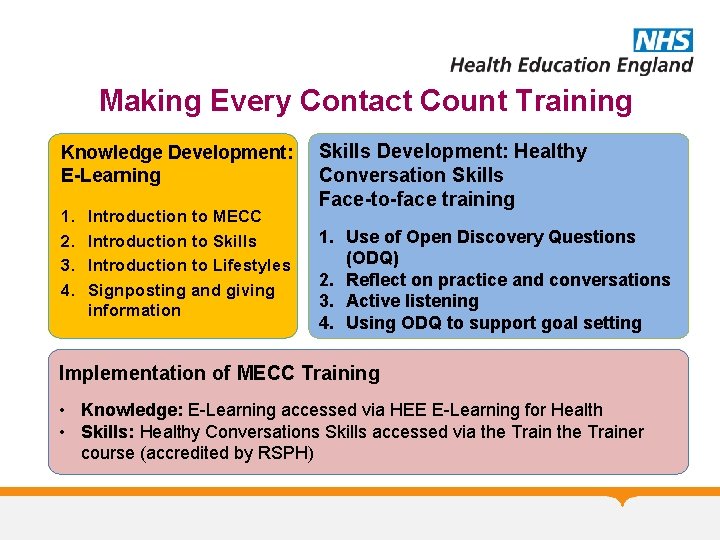 NHS
Health Education England

Making Every Contact Count Training

Knowledge Development: E-Learning

1. Introduction to MECC
2. Introduction to Skills
3. Introduction to Lifestyles
4. Signposting and giving information

Skills Development: Healthy Conversation Skills
Face-to-face training

1. Use of Open Discovery Questions (ODQ)
2. Reflect on practice and conversations
3. Active listening
4. Using ODQ to support goal setting

Implementation of MECC Training

• Knowledge: E-Learning accessed via HEE E-Learning for Health
• Skills: Healthy Conversations Skills accessed via the Train the Trainer course (accredited by RSPH)